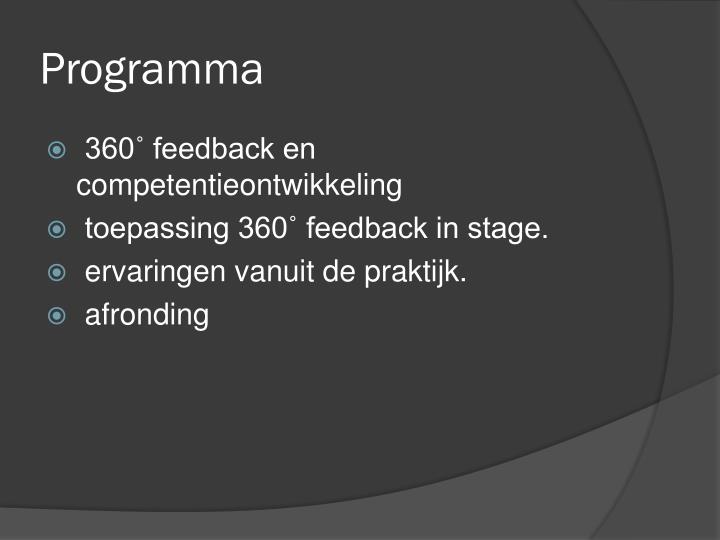 Programma

360˚ feedback en competentieontwikkeling
toepassing 360˚ feedback in stage.
ervaringen vanuit de praktijk.
afronding